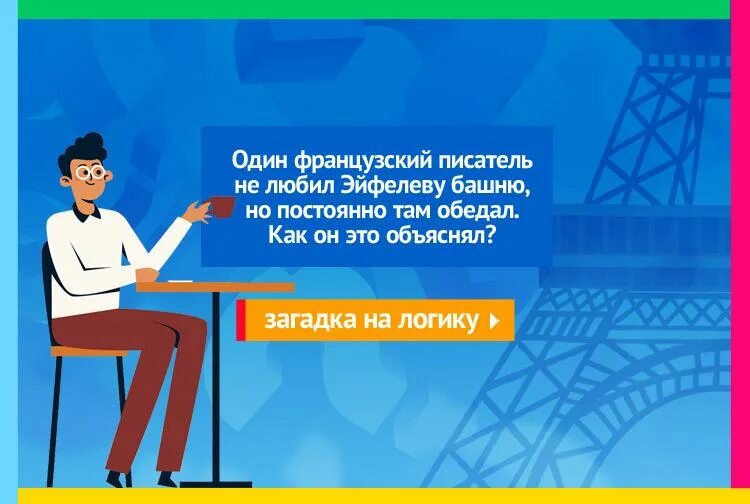 Один французский писатель не любил Эйфелеву башню, но постоянно там обедал. Как он это объяснял?

загадка на логику